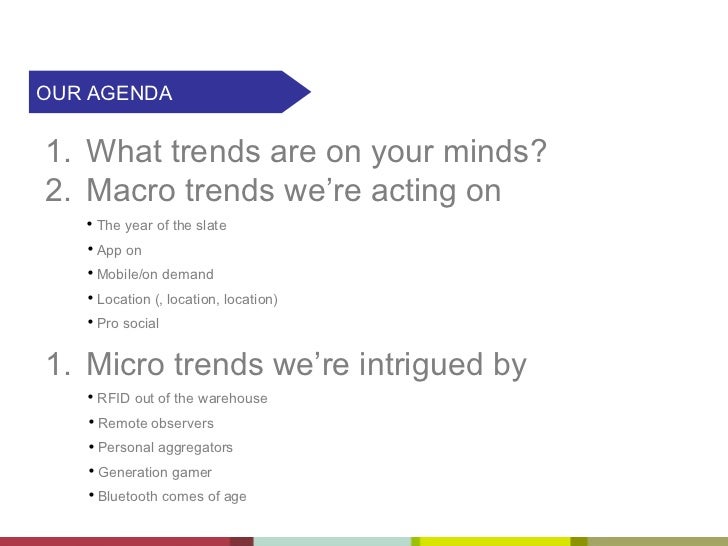 OUR AGENDA

1. What trends are on your minds?
2. Macro trends we're acting on

• The year of the slate
• App on
• Mobile/on demand
• Location (, location, location)
• Pro social

1. Micro trends we're intrigued by

• RFID out of the warehouse
• Remote observers
• Personal aggregators
• Generation gamer
• Bluetooth comes of age